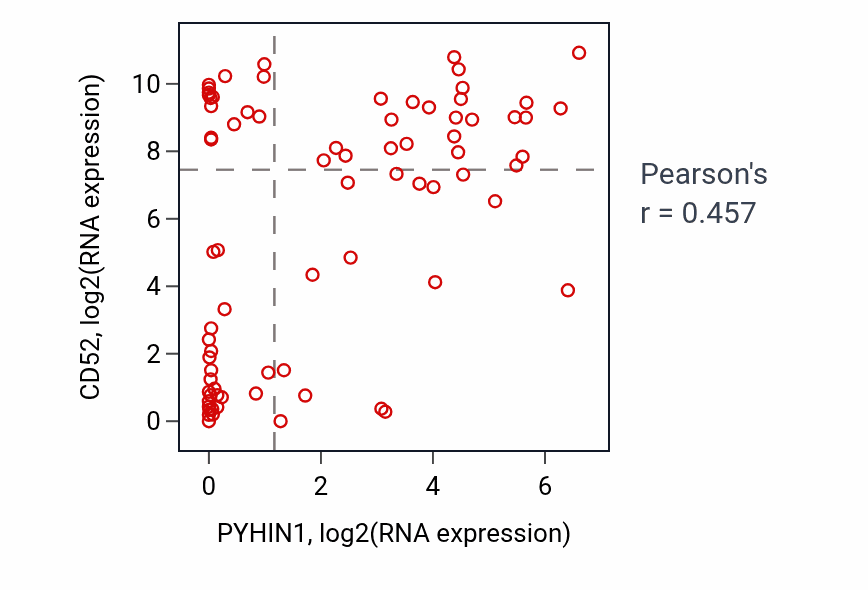 CD52, log2(RNA expression)

10
8
6
4
2
0

0
2
4
6

PYHIN1, log2(RNA expression)

Pearson's
r = 0.457